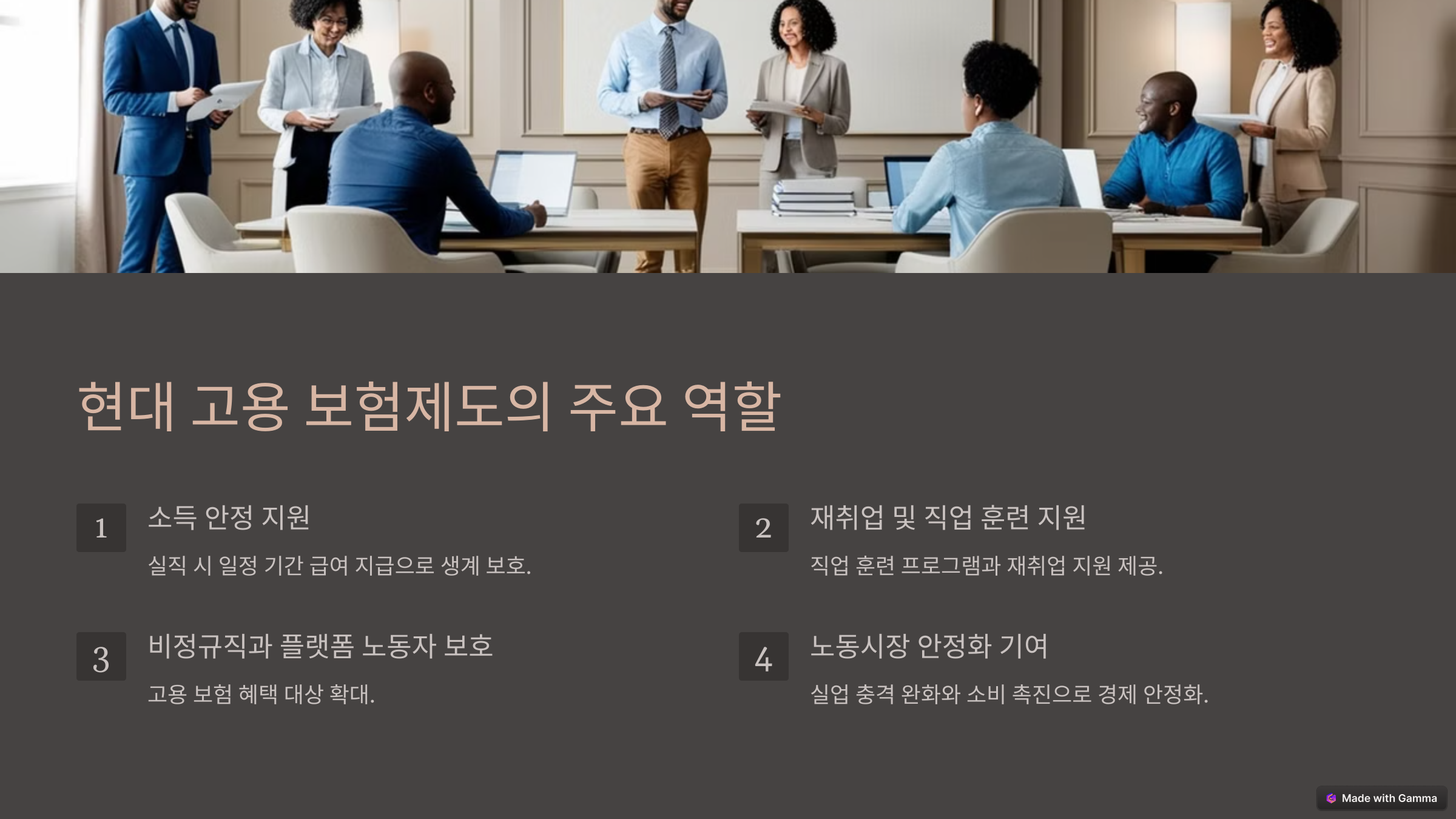 현대 고용 보험제도의 주요 역할

1
소득 안정 지원
실직 시 일정 기간 급여 지급으로 생계 보호.

2
재취업 및 직업 훈련 지원
직업 훈련 프로그램과 재취업 지원 제공.

3
비정규직과 플랫폼 노동자 보호
고용 보험 혜택 대상 확대.

4
노동시장 안정화 기여
실업 충격 완화와 소비 촉진으로 경제 안정화.

Made with Gamma